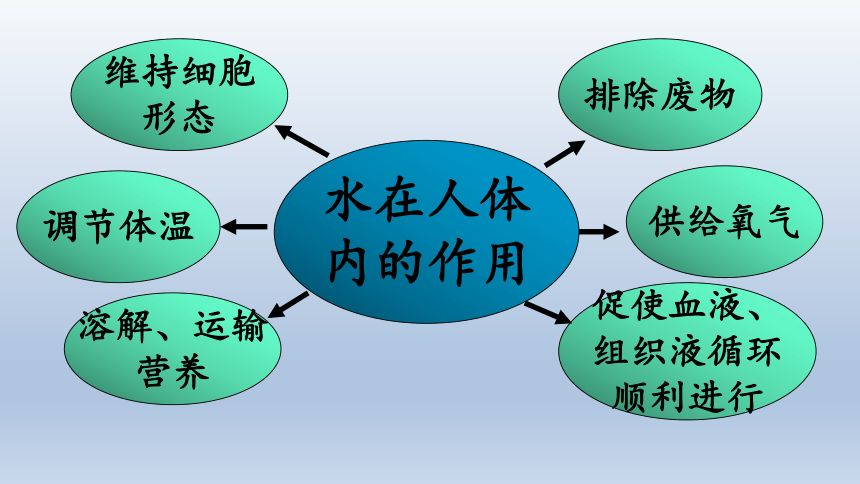 水在人体内的作用

维持细胞形态

调节体温

溶解、运输营养

排除废物

供给氧气

促使血液、组织液循环顺利进行